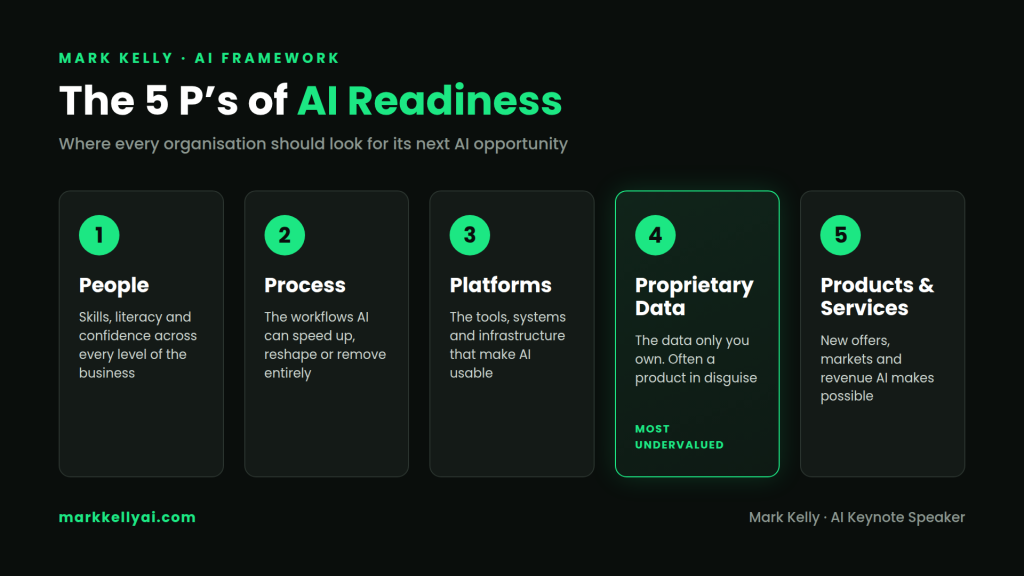 MARK KELLY · AI FRAMEWORK

The 5 P's of AI Readiness

Where every organisation should look for its next AI opportunity

1

People

Skills, literacy and confidence across every level of the business

2

Process

The workflows AI can speed up, reshape or remove entirely

3

Platforms

The tools, systems and infrastructure that make AI usable

4

Proprietary Data

The data only you own. Often a product in disguise

MOST UNDERVALUED

5

Products & Services

New offers, markets and revenue AI makes possible

markkellyai.com

Mark Kelly · AI Keynote Speaker